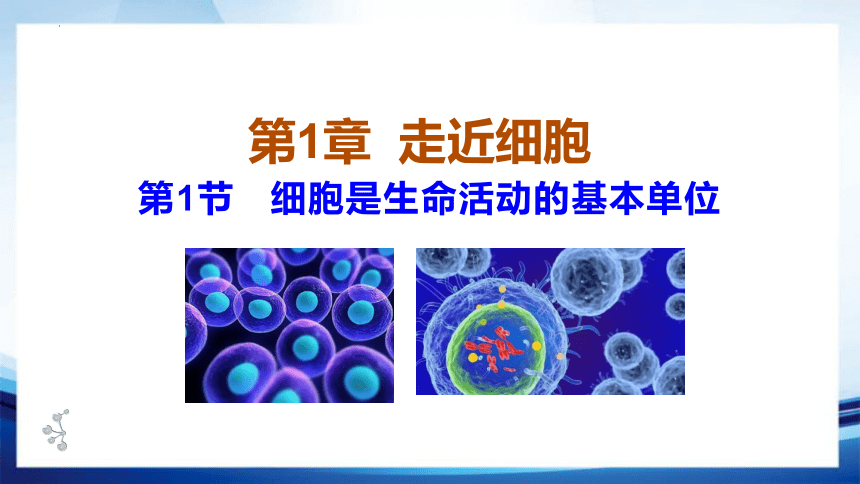 第1章 走近细胞

第1节 细胞是生命活动的基本单位